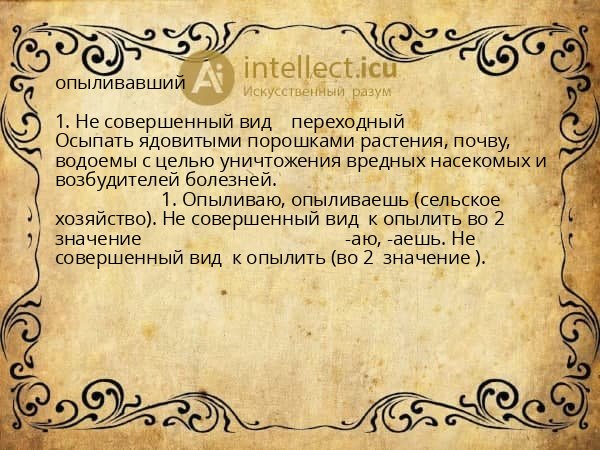 опыливавший

Ai intellect.icu
Искусственный разум

1. Не совершенный вид переходный
Осыпать ядовитыми порошками растения, почву, водоемы с целью уничтожения вредных насекомых и возбудителей болезней.
1. Опыливаю, опыливаешь (сельское хозяйство). Не совершенный вид к опылить во 2 значение -аю, -аешь. Не совершенный вид к опылить (во 2 значение ).